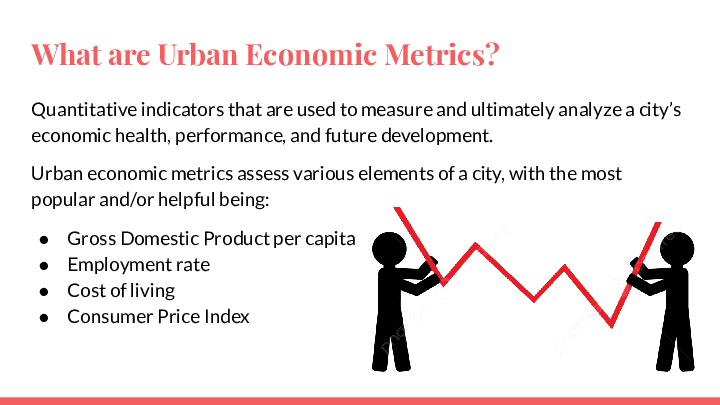 What are Urban Economic Metrics?

Quantitative indicators that are used to measure and ultimately analyze a city's economic health, performance, and future development.

Urban economic metrics assess various elements of a city, with the most popular and/or helpful being:

● Gross Domestic Product per capita
● Employment rate
● Cost of living
● Consumer Price Index